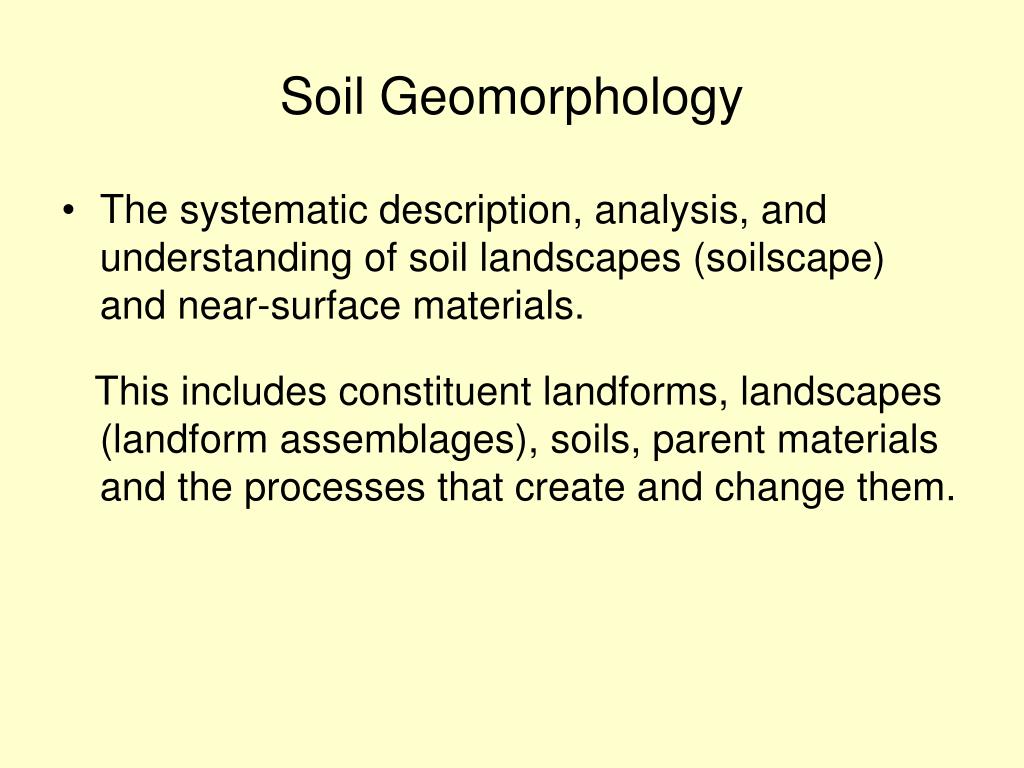 Soil Geomorphology

• The systematic description, analysis, and understanding of soil landscapes (soilscape) and near-surface materials.

This includes constituent landforms, landscapes (landform assemblages), soils, parent materials and the processes that create and change them.